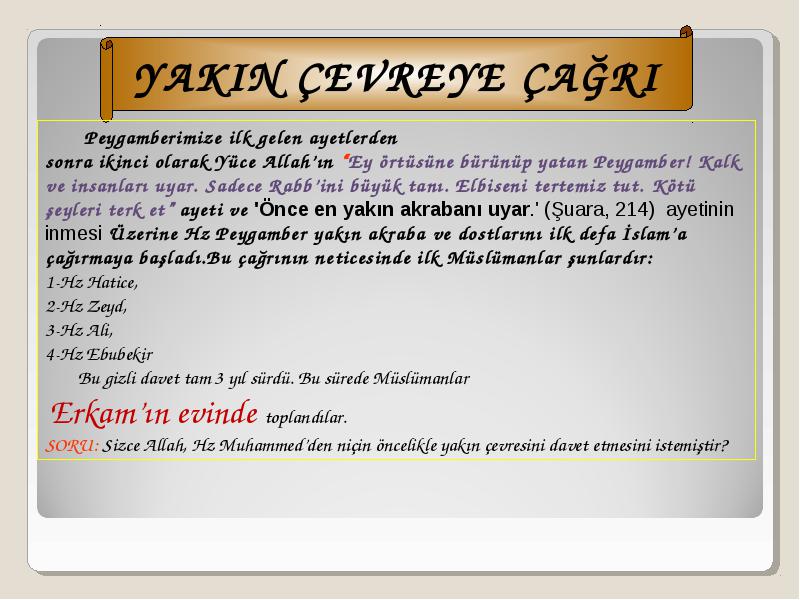 YAKIN ÇEVREYE ÇAĞRI

Peygamberimize ilk gelen ayetlerden sonra ikinci olarak Yüce Allah'ın "Ey örtüsüne bürünüp yatan Peygamber! Kalk ve insanları uyar. Sadece Rabb'ini büyük tanı. Elbiseni tertemiz tut. Kötü şeyleri terk et" ayeti ve 'Önce en yakın akrabanı uyar.' (Şuara, 214) ayetinin inmesi Üzerine Hz Peygamber yakın akraba ve dostlarını ilk defa İslam'a çağırmaya başladı.Bu çağrının neticesinde ilk Müslümanlar şunlardır:
1-Hz Hatice,
2-Hz Zeyd,
3-Hz Ali,
4-Hz Ebubekir

Bu gizli davet tam 3 yıl sürdü. Bu sürede Müslümanlar Erkam'ın evinde toplandılar.

SORU: Sizce Allah, Hz Muhammed'den niçin öncelikle yakın çevresini davet etmesini istemiştir?